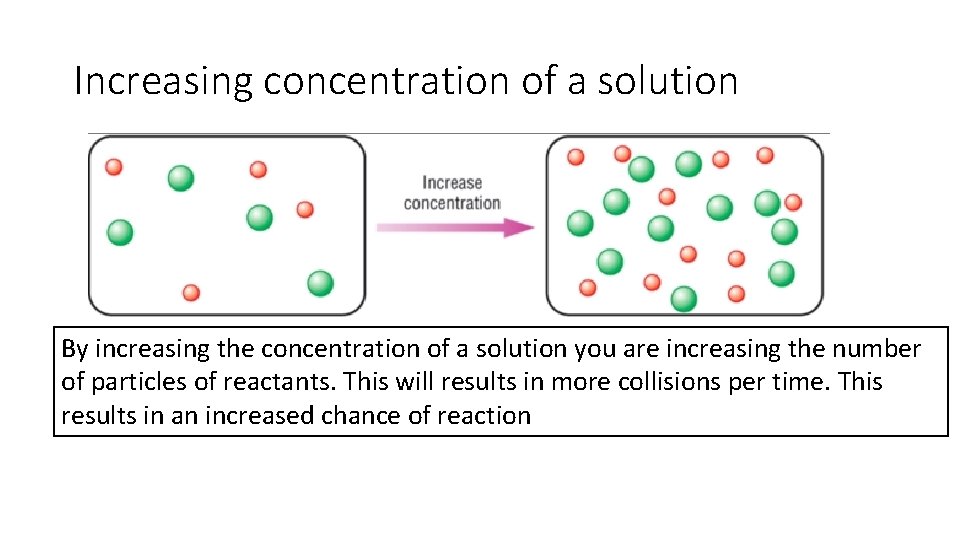 Increasing concentration of a solution

Increase concentration

By increasing the concentration of a solution you are increasing the number of particles of reactants. This will results in more collisions per time. This results in an increased chance of reaction